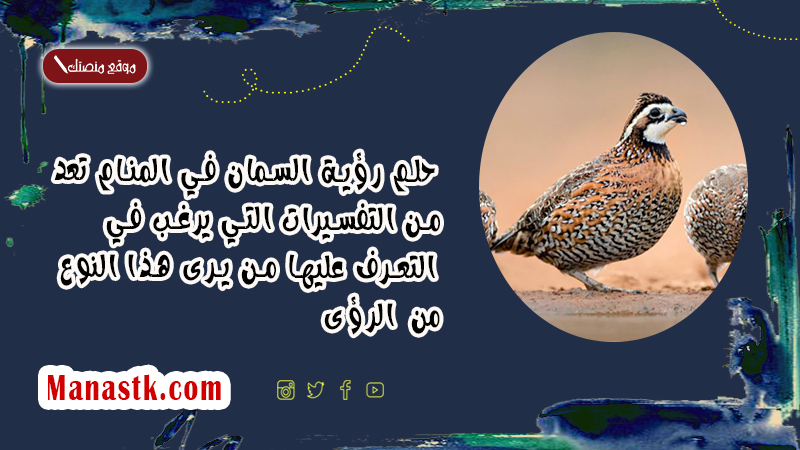 موقع منصتك

حلم رؤية السمان في المنام تعد من التفسيرات التي يرغب في التعرف عليها من يرى هذا النوع من الرؤى

Manastk.com